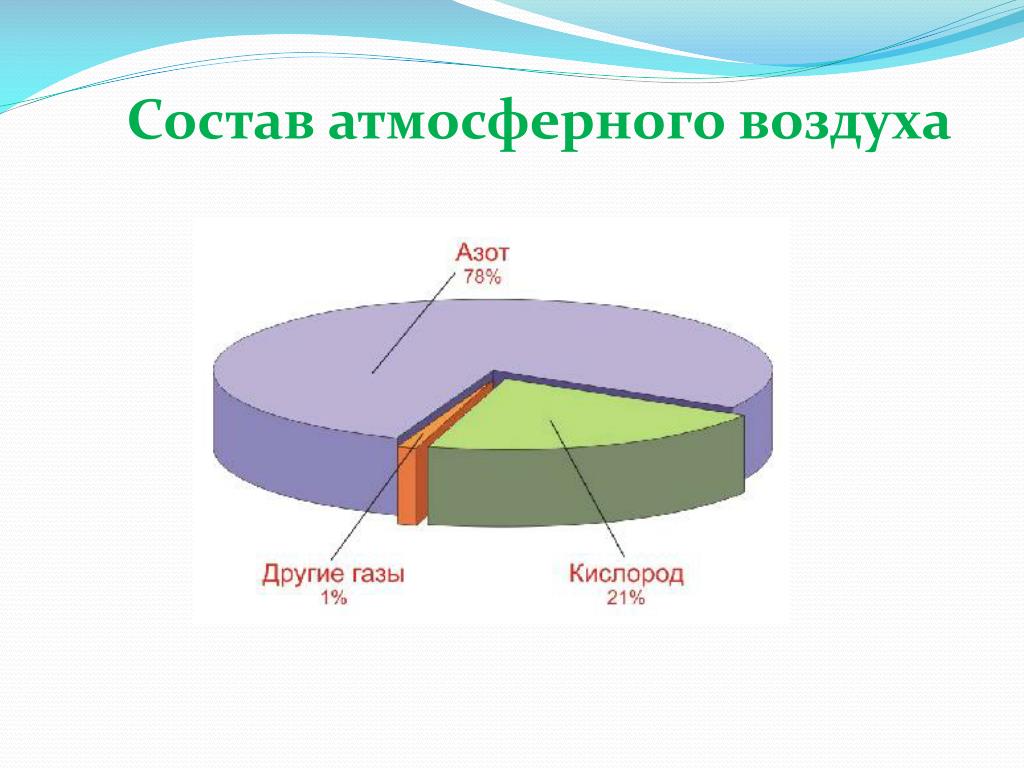 Состав атмосферного воздуха

Азот
78%

Другие газы
1%

Кислород
21%